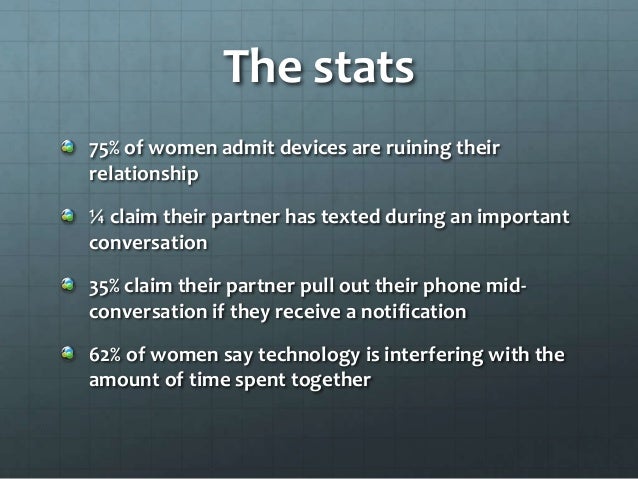 The stats

75% of women admit devices are ruining their relationship

¼ claim their partner has texted during an important conversation

35% claim their partner pull out their phone mid-conversation if they receive a notification

62% of women say technology is interfering with the amount of time spent together